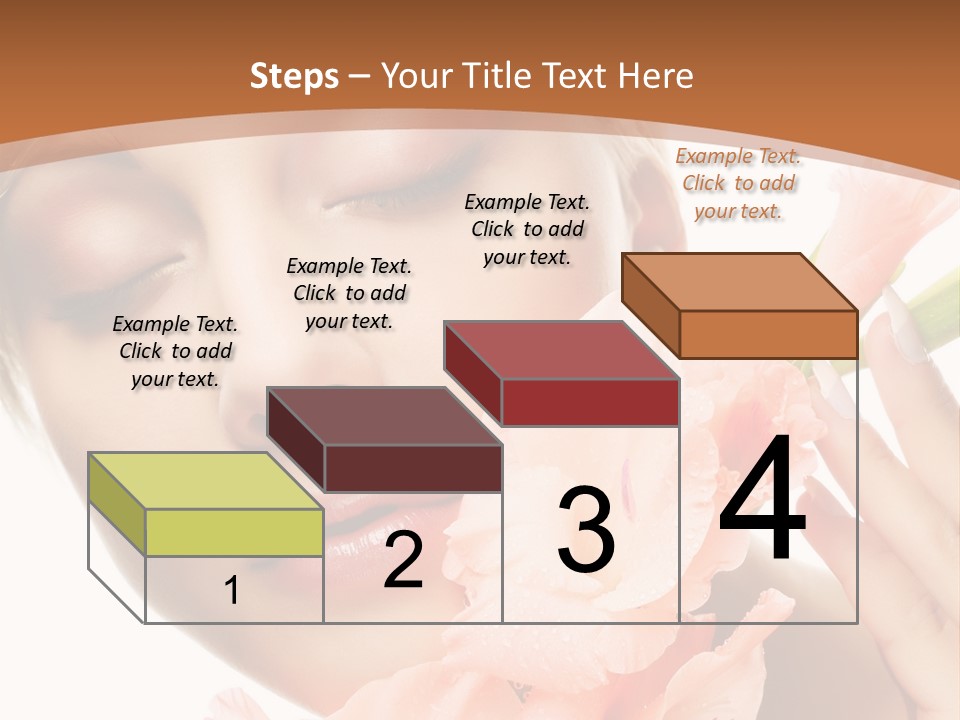 Steps – Your Title Text Here

Example Text. Click to add your text.

Example Text. Click to add your text.

Example Text. Click to add your text.

Example Text. Click to add your text.

1

2

3

4